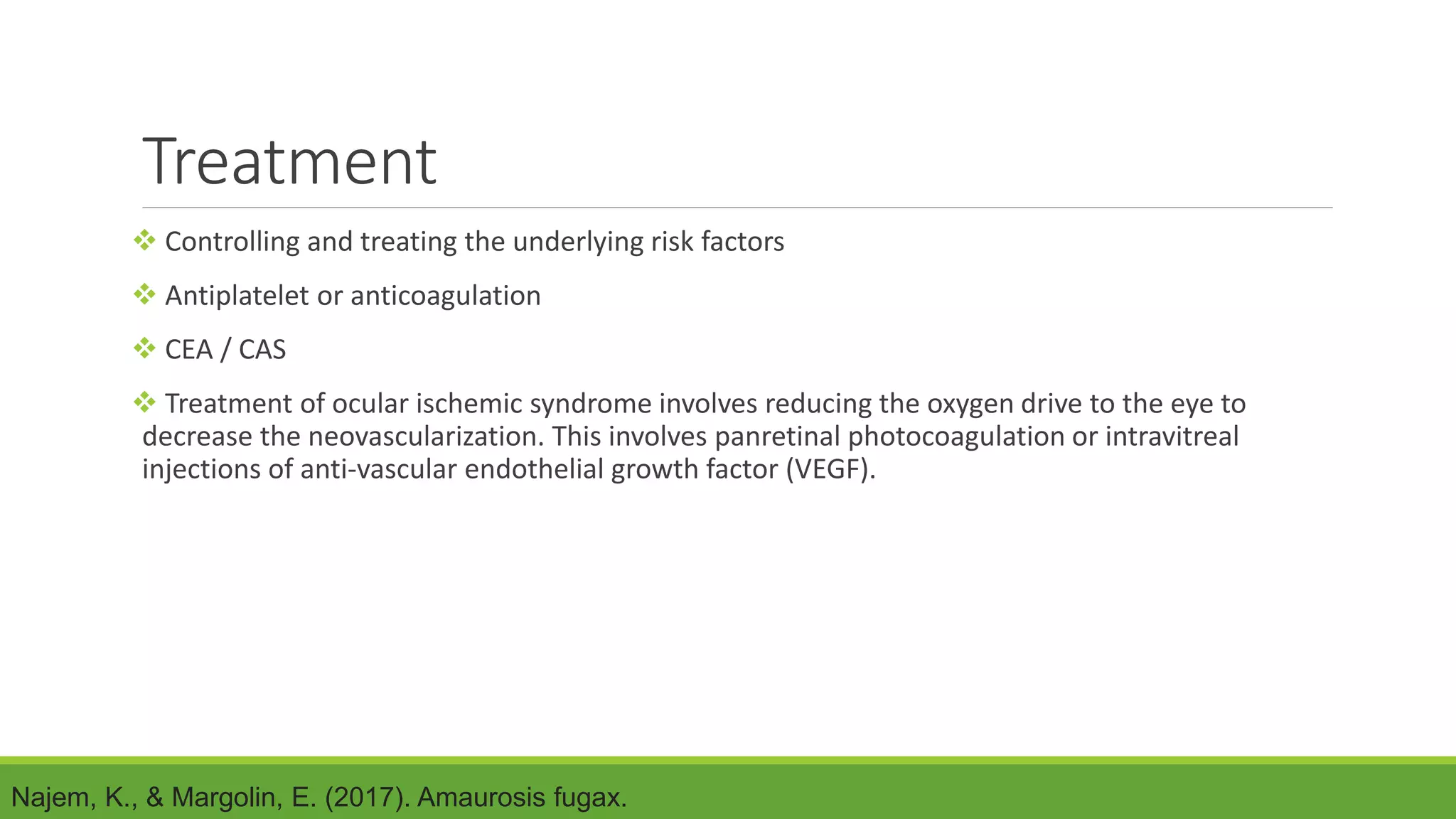 Treatment

❖ Controlling and treating the underlying risk factors

❖ Antiplatelet or anticoagulation

❖ CEA / CAS

❖ Treatment of ocular ischemic syndrome involves reducing the oxygen drive to the eye to decrease the neovascularization. This involves panretinal photocoagulation or intravitreal injections of anti-vascular endothelial growth factor (VEGF).

Najem, K., & Margolin, E. (2017). Amaurosis fugax.